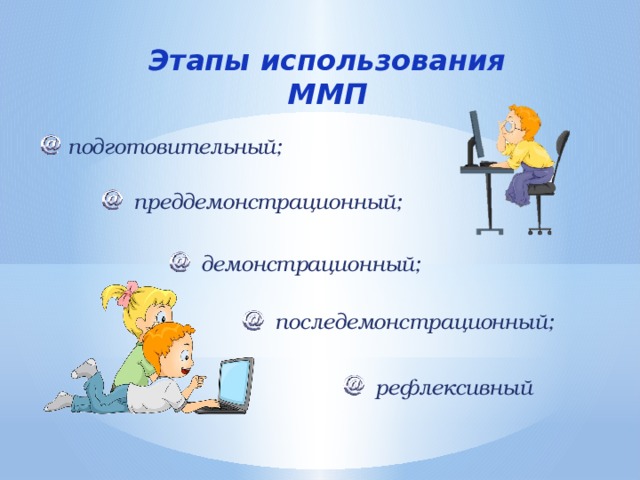 Этапы использования ММП

@ подготовительный;

@ преддемонстрационный;

@ демонстрационный;

@ последемонстрационный;

@ рефлексивный